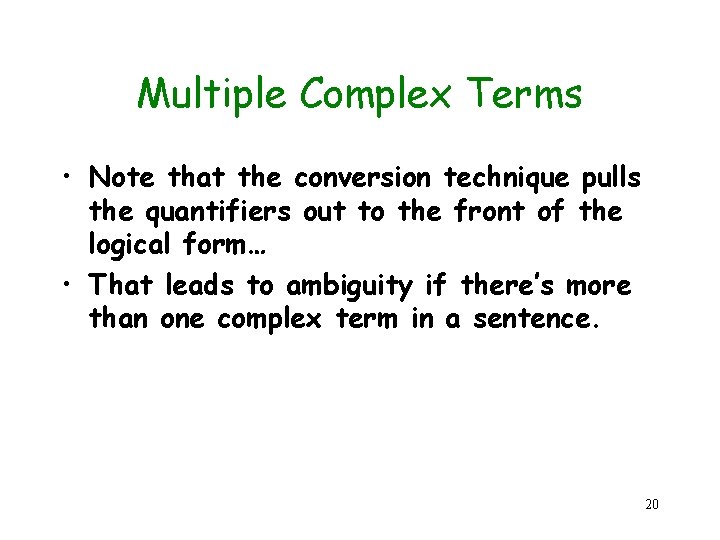 Multiple Complex Terms

• Note that the conversion technique pulls the quantifiers out to the front of the logical form…

• That leads to ambiguity if there's more than one complex term in a sentence.

20